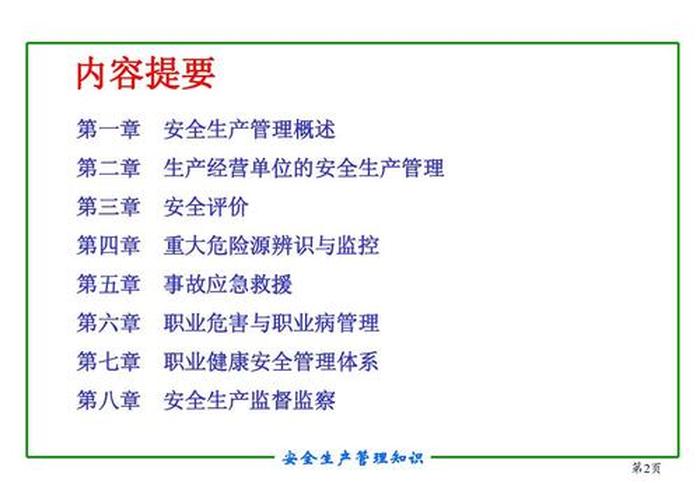 内容提要

第一章　安全生产管理概述

第二章　生产经营单位的安全生产管理

第三章　安全评价

第四章　重大危险源辨识与监控

第五章　事故应急救援

第六章　职业危害与职业病管理

第七章　职业健康安全管理体系

第八章　安全生产监督监察

安全生产管理知识

第2页